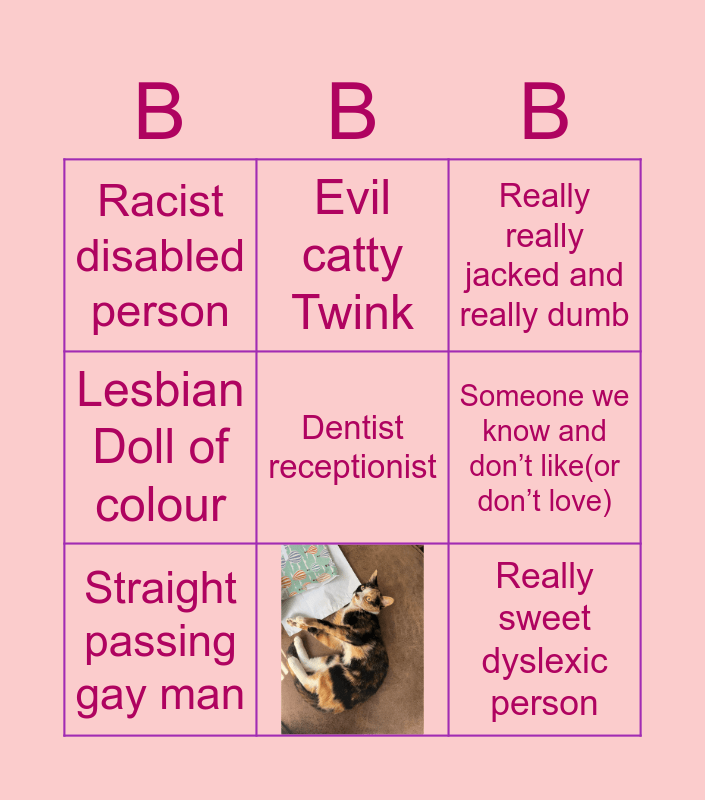 | B | B | B |
|---|---|---|
| Racist disabled person | Evil catty Twink | Really really jacked and really dumb |
| Lesbian Doll of colour | Dentist receptionist | Someone we know and don't like(or don't love) |
| Straight passing gay man |  | Really sweet dyslexic person |